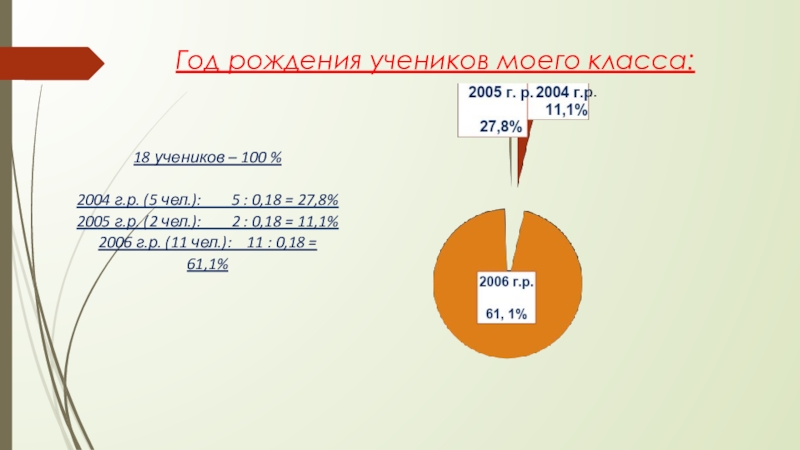 Год рождения учеников моего класса:

18 учеников – 100 %

2004 г.р. (5 чел.): 5 : 0,18 = 27,8%
2005 г.р. (2 чел.): 2 : 0,18 = 11,1%
2006 г.р. (11 чел.): 11 : 0,18 = 61,1%

2005 г. р.
27,8%

2004 г.р.
11,1%

2006 г.р.
61, 1%